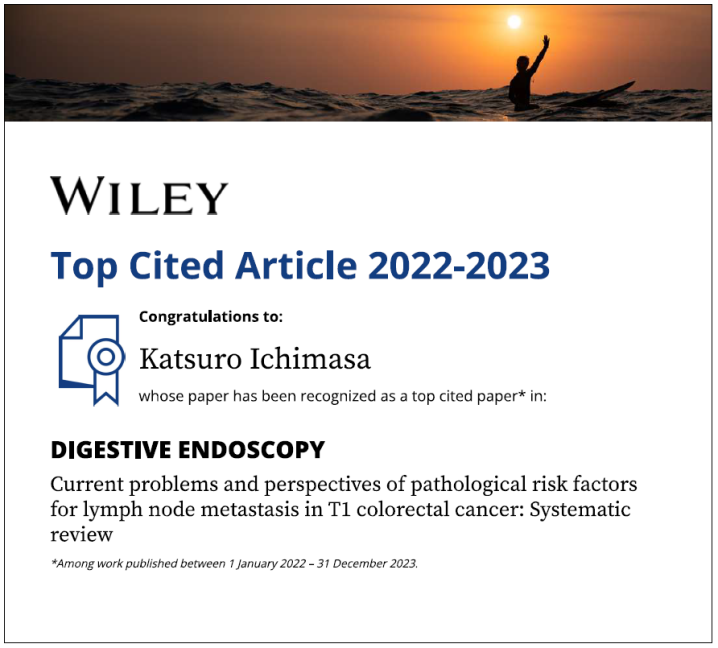 WILEY

Top Cited Article 2022-2023

Congratulations to:

Katsuro Ichimasa

whose paper has been recognized as a top cited paper* in:

DIGESTIVE ENDOSCOPY

Current problems and perspectives of pathological risk factors for lymph node metastasis in T1 colorectal cancer: Systematic review

*Among work published between 1 January 2022 – 31 December 2023.